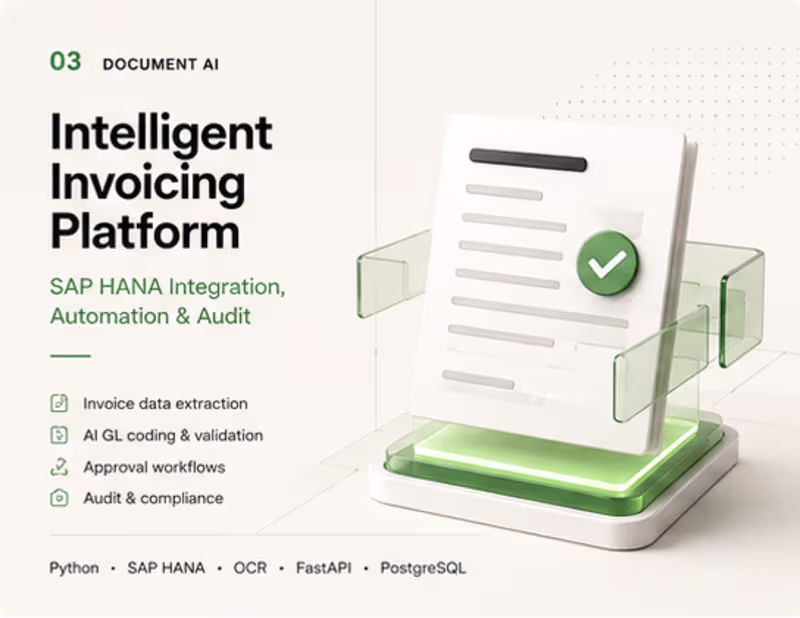 03 DOCUMENT AI

Intelligent Invoicing Platform

SAP HANA Integration, Automation & Audit

Invoice data extraction
AI GL coding & validation
Approval workflows
Audit & compliance

Python • SAP HANA • OCR • FastAPI • PostgreSQL